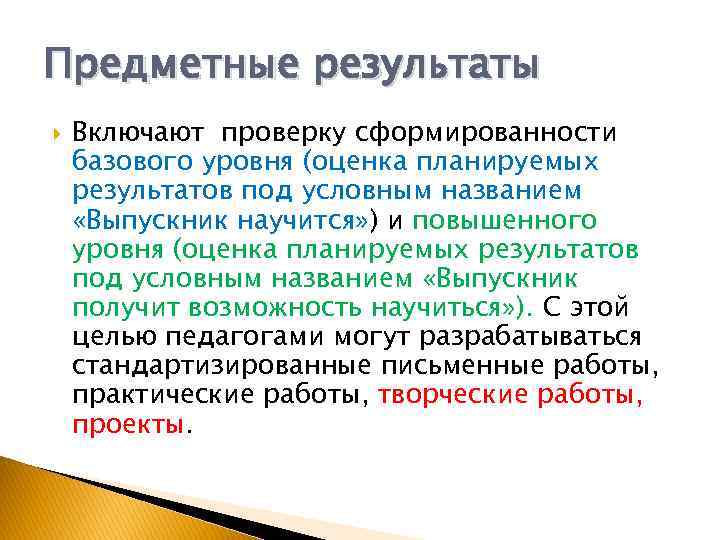 Предметные результаты

Включают проверку сформированности базового уровня (оценка планируемых результатов под условным названием «Выпускник научится») и повышенного уровня (оценка планируемых результатов под условным названием «Выпускник получит возможность научиться»). С этой целью педагогами могут разрабатываться стандартизированные письменные работы, практические работы, творческие работы, проекты.